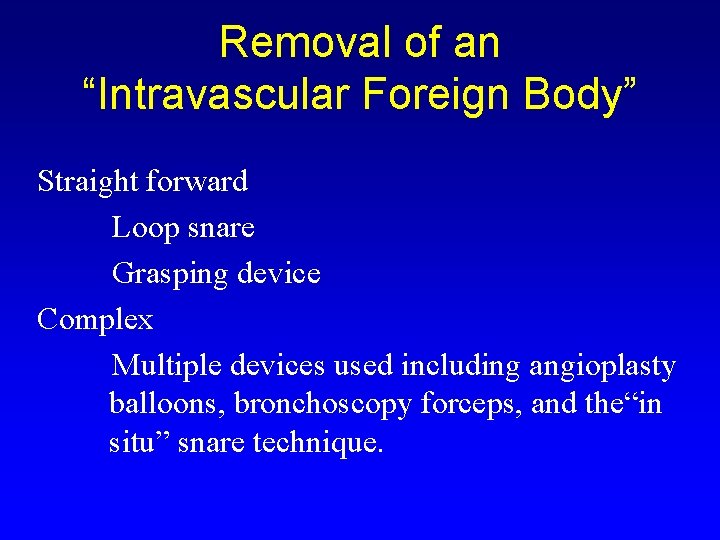 Removal of an
“Intravascular Foreign Body”

Straight forward

Loop snare

Grasping device

Complex

Multiple devices used including angioplasty balloons, bronchoscopy forceps, and the“in situ” snare technique.